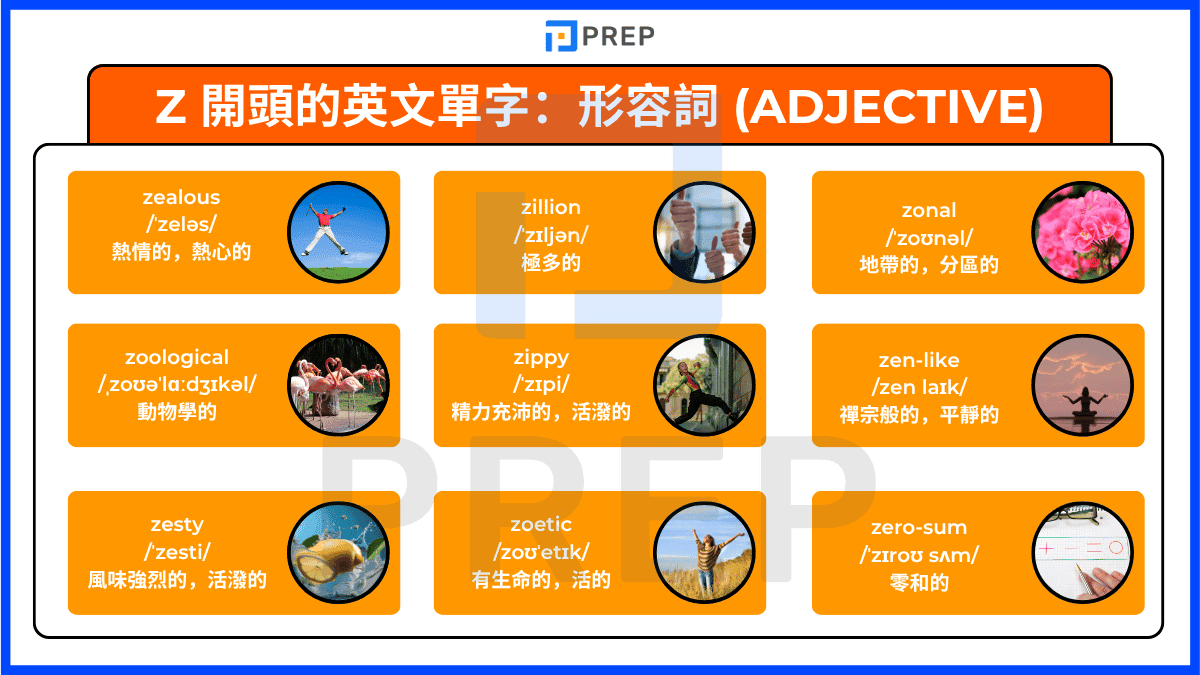 PREP

Z 開頭的英文單字：形容詞 (ADJECTIVE)

zealous
/ˈzeləs/
熱情的，熱心的

zillion
/ˈzɪljən/
極多的

zonal
/ˈzoʊnəl/
地帶的，分區的

zoological
/ˌzoʊəˈlɑːdʒɪkəl/
動物學的

zippy
/ˈzɪpi/
精力充沛的，活潑的

zen-like
/zen laɪk/
禪宗般的，平靜的

zesty
/ˈzesti/
風味強烈的，活潑的

zoetic
/zoʊˈetɪk/
有生命的，活的

zero-sum
/ˈzɪroʊ sʌm/
零和的

PREP